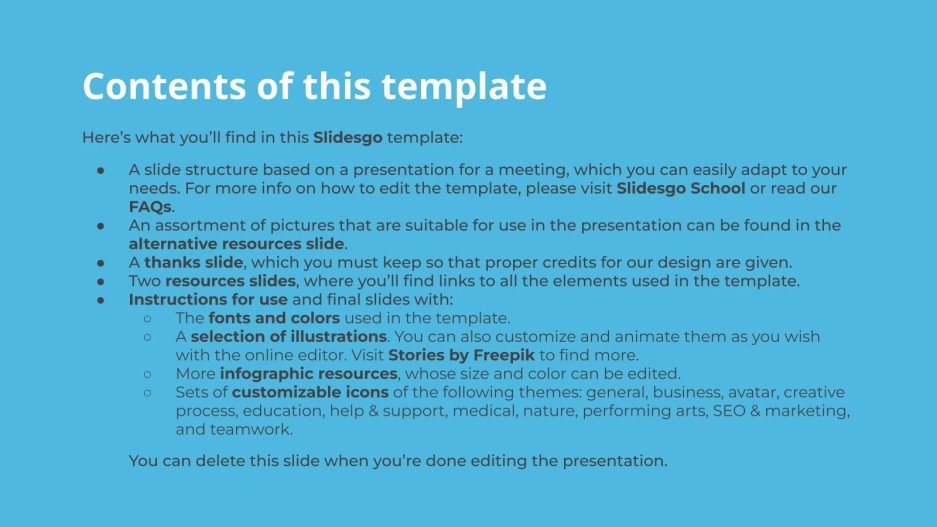 Contents of this template

Here's what you'll find in this Slidesgo template:

● A slide structure based on a presentation for a meeting, which you can easily adapt to your needs. For more info on how to edit the template, please visit Slidesgo School or read our FAQs.
● An assortment of pictures that are suitable for use in the presentation can be found in the alternative resources slide.
● A thanks slide, which you must keep so that proper credits for our design are given.
● Two resources slides, where you'll find links to all the elements used in the template.
● Instructions for use and final slides with:
○ The fonts and colors used in the template.
○ A selection of illustrations. You can also customize and animate them as you wish with the online editor. Visit Stories by Freepik to find more.
○ More infographic resources, whose size and color can be edited.
○ Sets of customizable icons of the following themes: general, business, avatar, creative process, education, help & support, medical, nature, performing arts, SEO & marketing, and teamwork.

You can delete this slide when you're done editing the presentation.